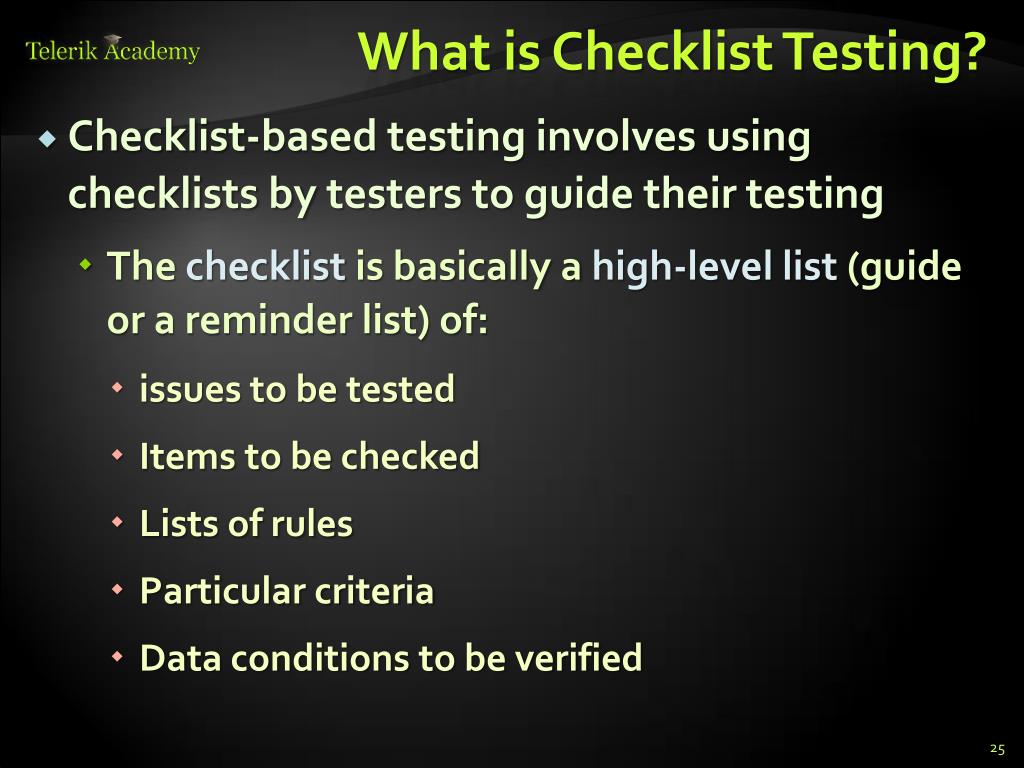 Telerik Academy

What is Checklist Testing?

Checklist-based testing involves using checklists by testers to guide their testing

The checklist is basically a high-level list (guide or a reminder list) of:

issues to be tested

Items to be checked

Lists of rules

Particular criteria

Data conditions to be verified

25